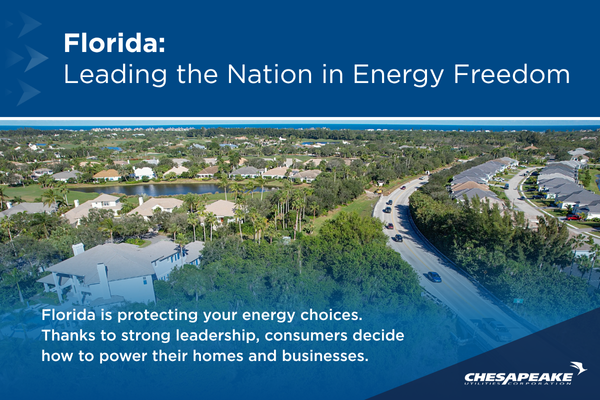 Florida:
Leading the Nation in Energy Freedom

Florida is protecting your energy choices. Thanks to strong leadership, consumers decide how to power their homes and businesses.

CHESAPEAKE
UTILITIES CORPORATION